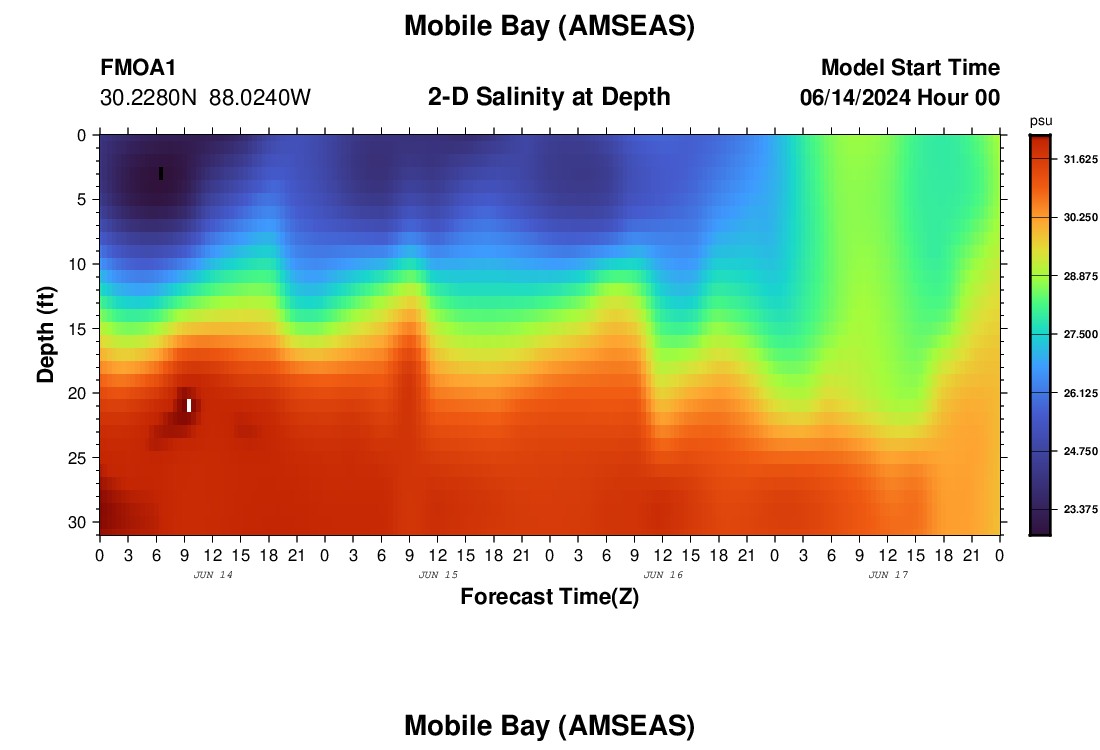 Mobile Bay (AMSEAS)

FMOA1
30.2280N 88.0240W

2-D Salinity at Depth

Model Start Time
06/14/2024 Hour 00

psu
31.625
30.250
28.875
27.500
26.125
24.750
23.375

Depth (ft)
0
5
10
15
20
25
30

0 3 6 9 12 15 18 21 0 3 6 9 12 15 18 21 0 3 6 9 12 15 18 21 0 3 6 9 12 15 18 21 0
JUN 14
JUN 15
JUN 16
JUN 17
Forecast Time(Z)

Mobile Bay (AMSEAS)